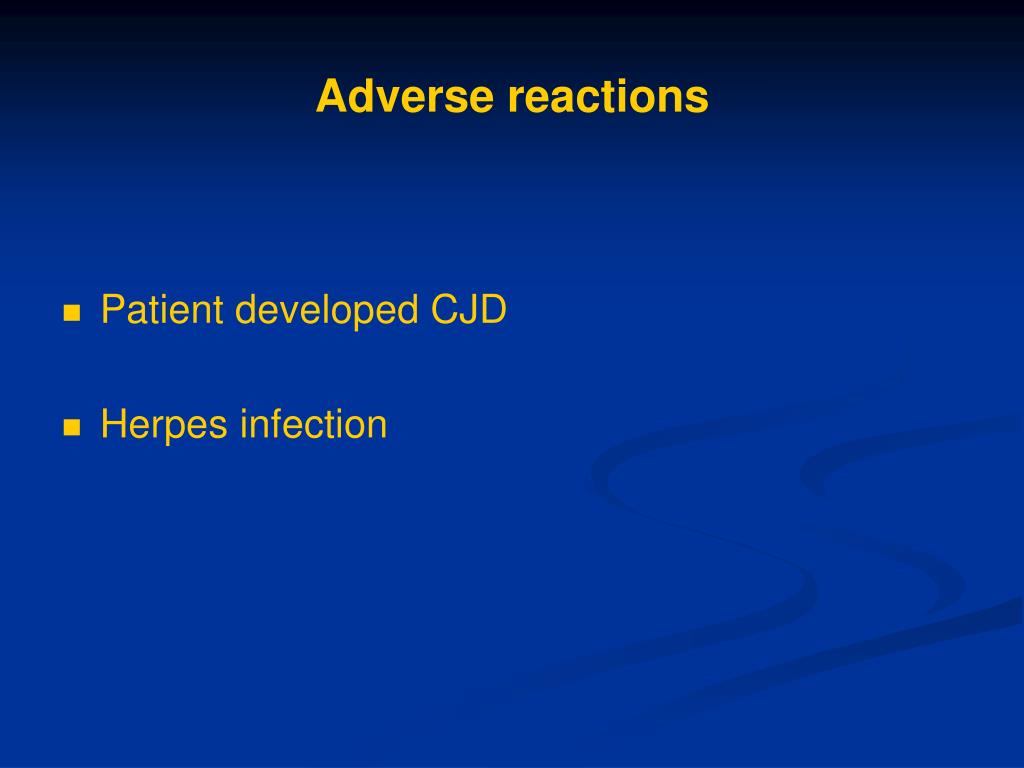 Adverse reactions

- Patient developed CJD
- Herpes infection